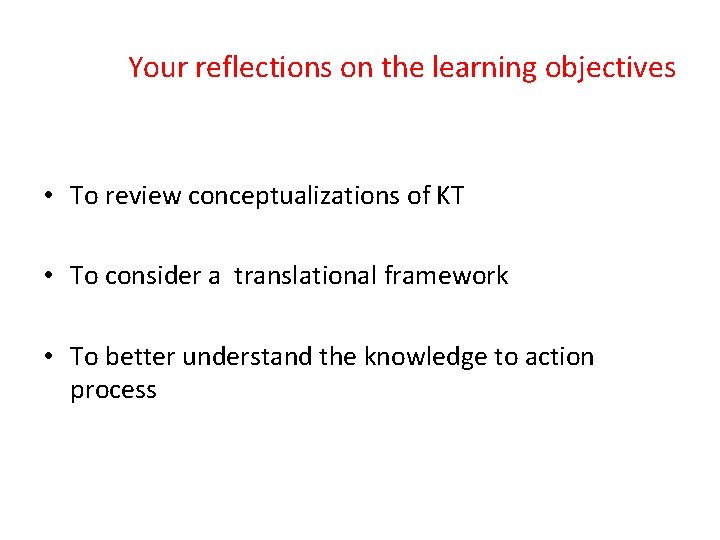 Your reflections on the learning objectives

• To review conceptualizations of KT

• To consider a translational framework

• To better understand the knowledge to action process